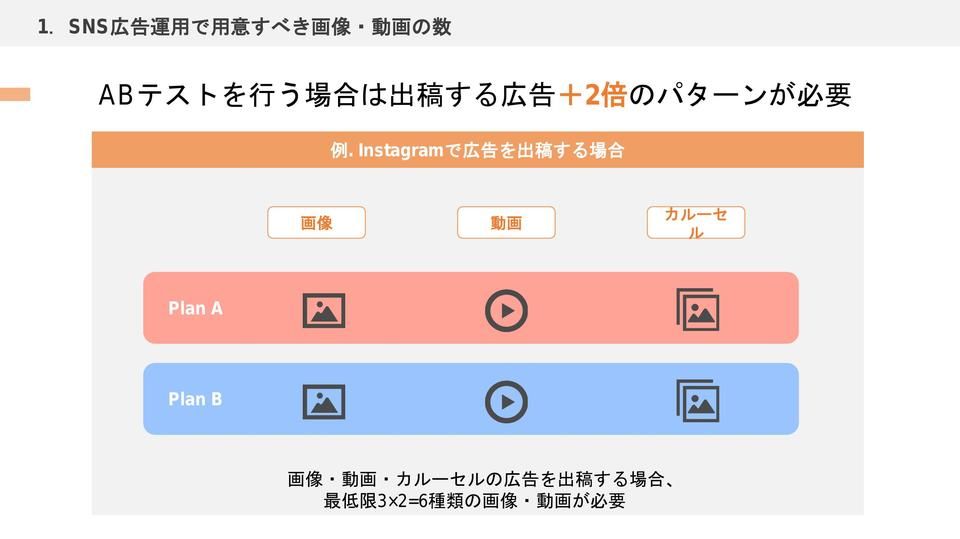 1. SNS広告運用で用意すべき画像・動画の数

ABテストを行う場合は出稿する広告＋2倍のパターンが必要

例. Instagramで広告を出稿する場合

画像

動画

カルーセル

Plan A

Plan B

画像・動画・カルーセルの広告を出稿する場合、
最低限3×2=6種類の画像・動画が必要